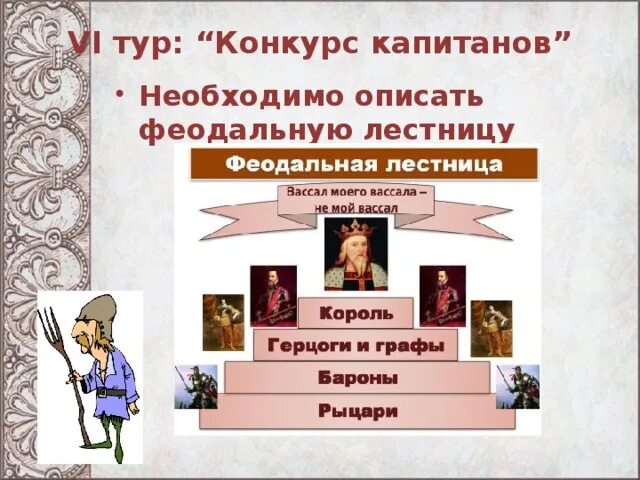 VI тур: “Конкурс капитанов”

• Необходимо описать феодальную лестницу

Феодальная лестница

Вассал моего вассала – не мой вассал

Король

Герцоги и графы

Бароны

Рыцари